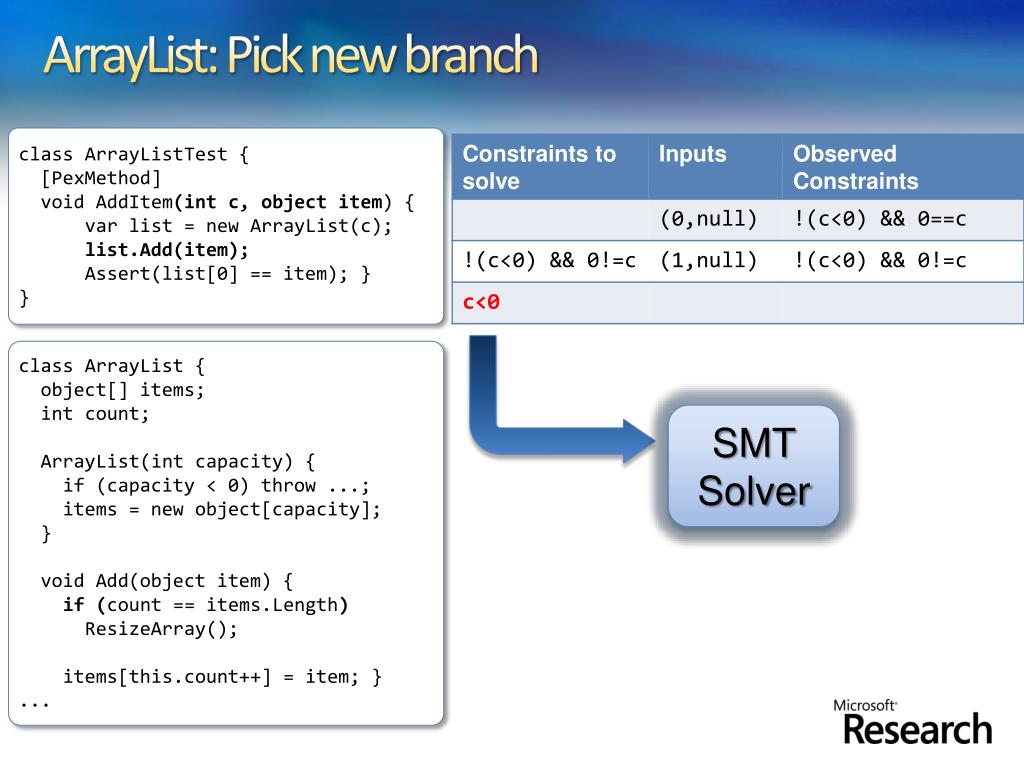 ArrayList: Pick new branch

class ArrayListTest {
  [PexMethod]
  void AddItem(int c, object item) {
    var list = new ArrayList(c);
    list.Add(item);
    Assert(list[0] == item); }
}

class ArrayList {
  object[] items;
  int count;

  ArrayList(int capacity) {
    if (capacity < 0) throw ...;
    items = new object[capacity];
  }

  void Add(object item) {
    if (count == items.Length)
      ResizeArray();

    items[this.count++] = item; }
...

| Constraints to solve | Inputs | Observed Constraints |
|---|---|---|
| | (0,null) | !(c<0) && 0==c |
| !(c<0) && 0!=c | (1,null) | !(c<0) && 0!=c |
| c<0 | | |

SMT Solver

Microsoft Research